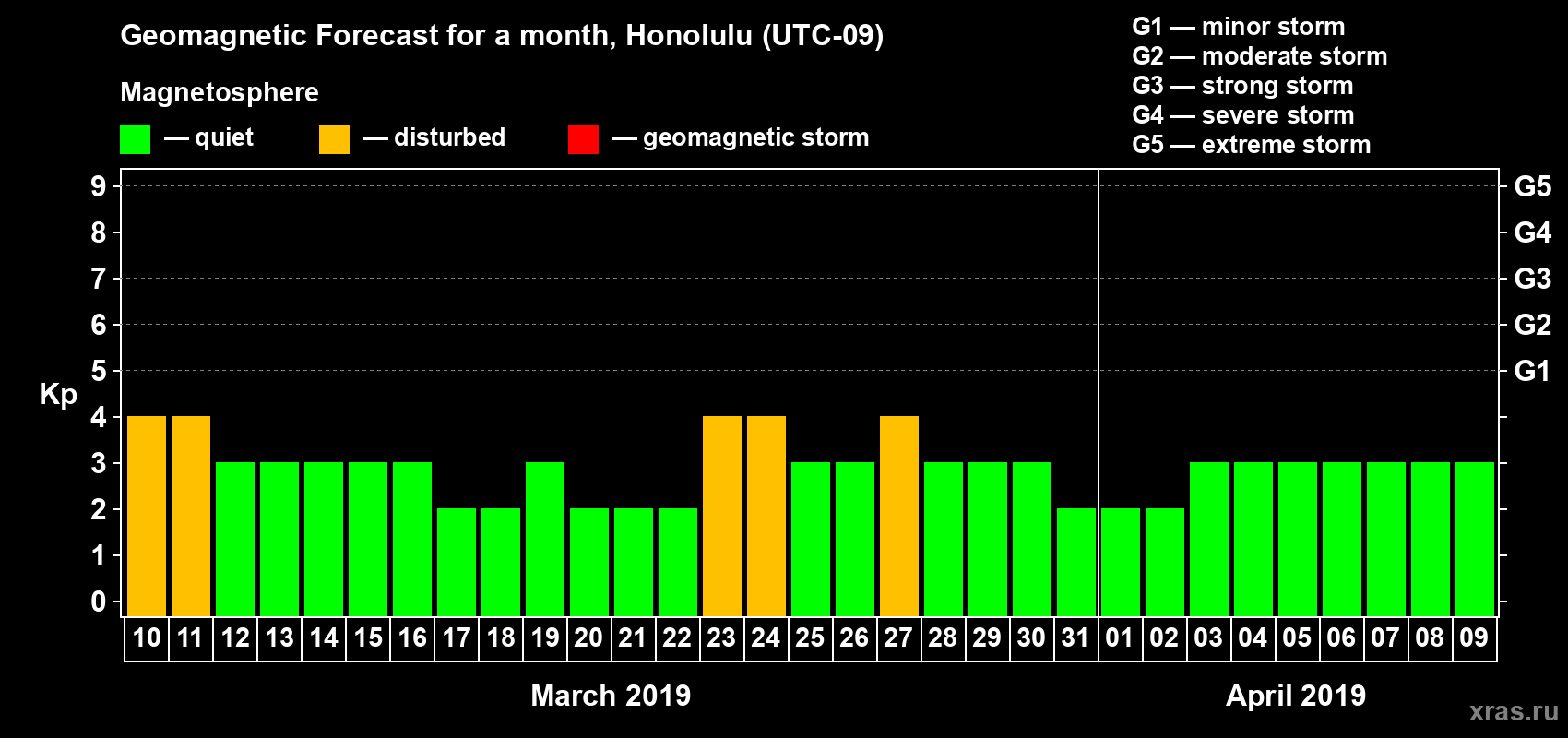 Geomagnetic Forecast for a month, Honolulu (UTC-09)

Magnetosphere

— quiet — disturbed — geomagnetic storm

G1 — minor storm
G2 — moderate storm
G3 — strong storm
G4 — severe storm
G5 — extreme storm

Kp

9
8
7
6
5
4
3
2
1
0

G5
G4
G3
G2
G1

10 11 12 13 14 15 16 17 18 19 20 21 22 23 24 25 26 27 28 29 30 31 01 02 03 04 05 06 07 08 09

March 2019

April 2019

xras.ru